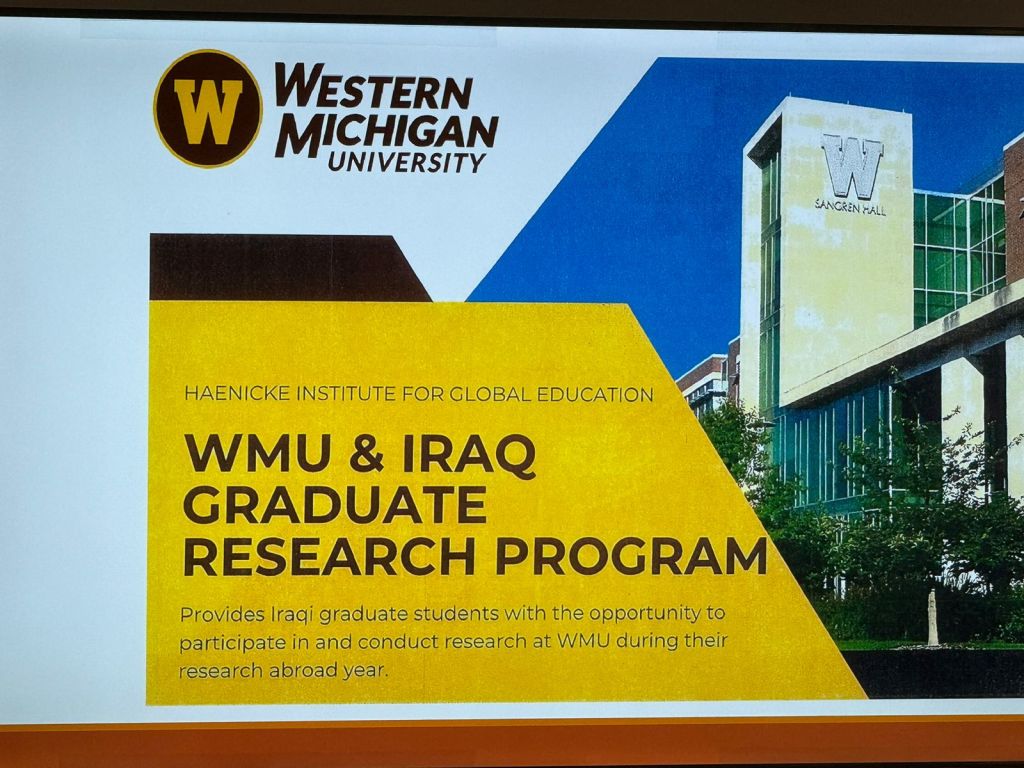 W WESTERN MICHIGAN UNIVERSITY

W
SANGREN HALL

HAENICKE INSTITUTE FOR GLOBAL EDUCATION

WMU & IRAQ GRADUATE RESEARCH PROGRAM

Provides Iraqi graduate students with the opportunity to participate in and conduct research at WMU during their research abroad year.